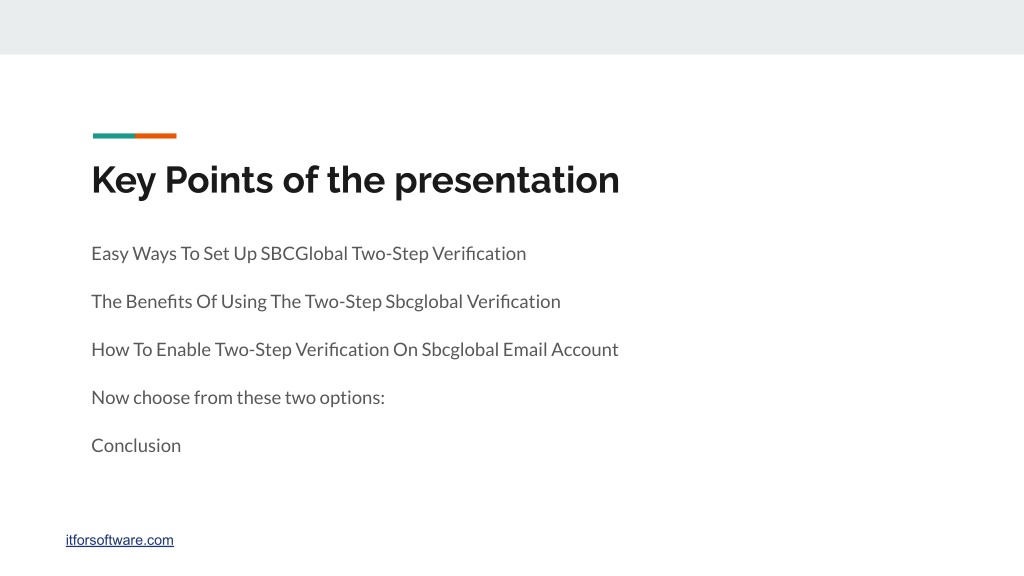 Key Points of the presentation

Easy Ways To Set Up SBCGlobal Two-Step Verification

The Benefits Of Using The Two-Step Sbcglobal Verification

How To Enable Two-Step Verification On Sbcglobal Email Account

Now choose from these two options:

Conclusion

itforsoftware.com